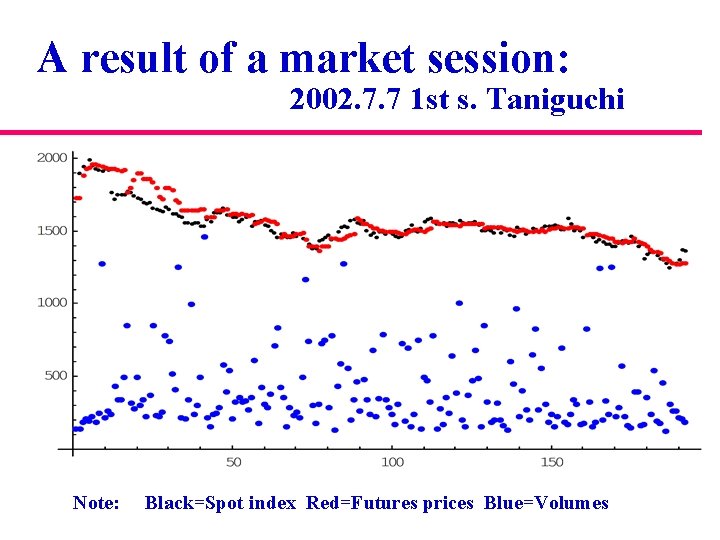 A result of a market session:
2002.7.7 1st s. Taniguchi

2000
1500
1000
500

50
100
150

Note: Black=Spot index Red=Futures prices Blue=Volumes